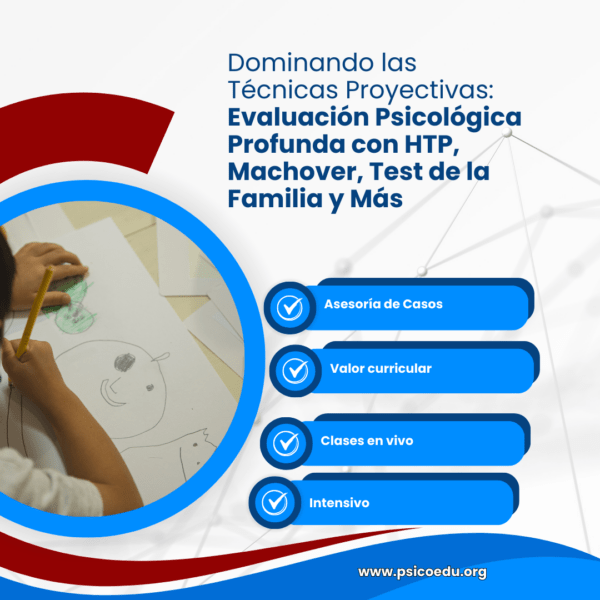 Dominando las Técnicas Proyectivas: Evaluación Psicológica Profunda con HTP, Machover, Test de la Familia y Más

Asesoría de Casos

Valor curricular

Clases en vivo

Intensivo

www.psicoedu.org